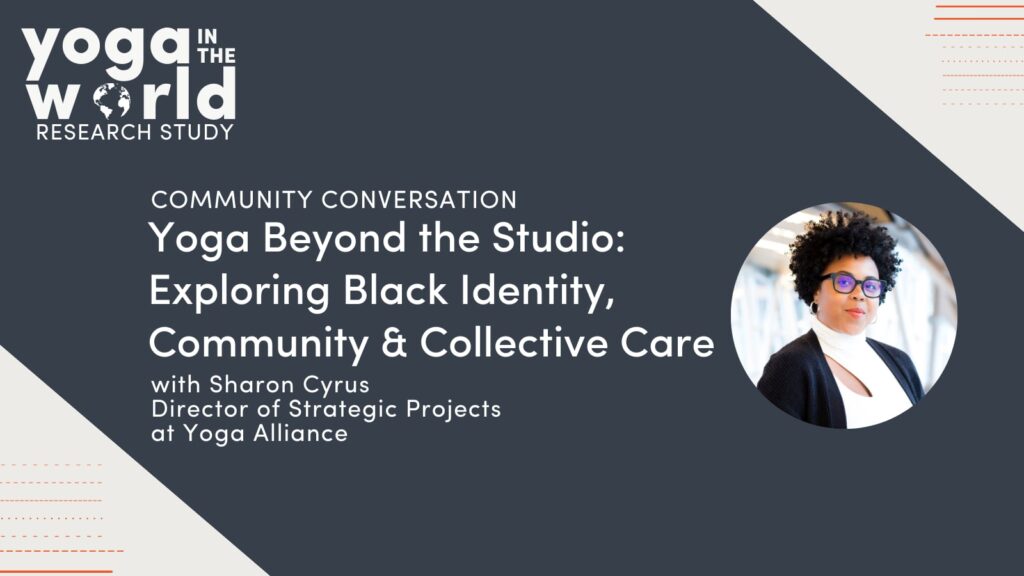 yoga IN THE world RESEARCH STUDY

COMMUNITY CONVERSATION

Yoga Beyond the Studio: Exploring Black Identity, Community & Collective Care

with Sharon Cyrus
Director of Strategic Projects
at Yoga Alliance